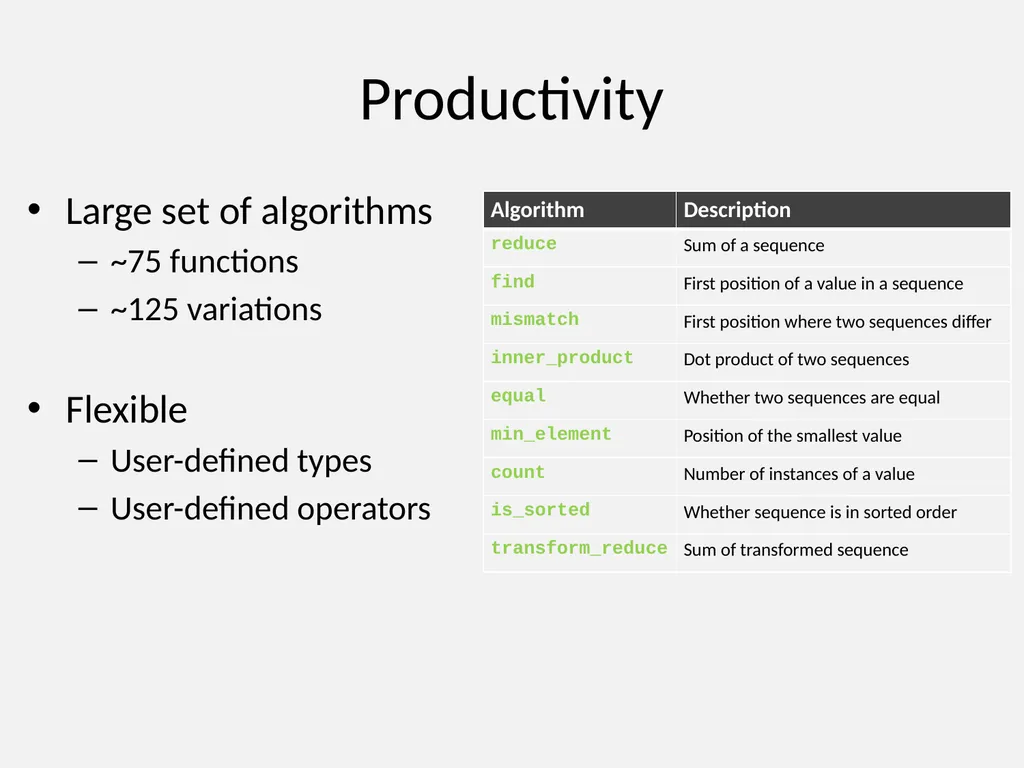 Productivity

• Large set of algorithms
– ~75 functions
– ~125 variations

• Flexible
– User-defined types
– User-defined operators

| Algorithm | Description |
|---|---|
| reduce | Sum of a sequence |
| find | First position of a value in a sequence |
| mismatch | First position where two sequences differ |
| inner_product | Dot product of two sequences |
| equal | Whether two sequences are equal |
| min_element | Position of the smallest value |
| count | Number of instances of a value |
| is_sorted | Whether sequence is in sorted order |
| transform_reduce | Sum of transformed sequence |